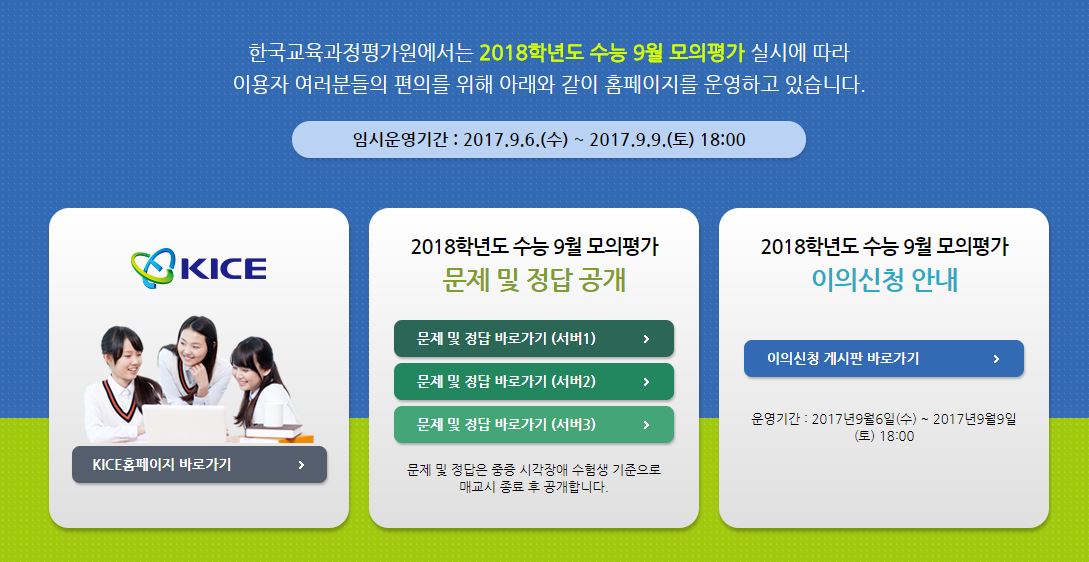 한국교육과정평가원에서는 2018학년도 수능 9월 모의평가 실시에 따라
이용자 여러분들의 편의를 위해 아래와 같이 홈페이지를 운영하고 있습니다.

임시운영기간 : 2017.9.6.(수) ~ 2017.9.9.(토) 18:00

KICE

KICE홈페이지 바로가기 >

2018학년도 수능 9월 모의평가
문제 및 정답 공개

문제 및 정답 바로가기 (서버1) >

문제 및 정답 바로가기 (서버2) >

문제 및 정답 바로가기 (서버3) >

문제 및 정답은 중증 시각장애 수험생 기준으로 매교시 종료 후 공개합니다.

2018학년도 수능 9월 모의평가
이의신청 안내

이의신청 게시판 바로가기 >

운영기간 : 2017년9월6일(수) ~ 2017년9월9일(토) 18:00